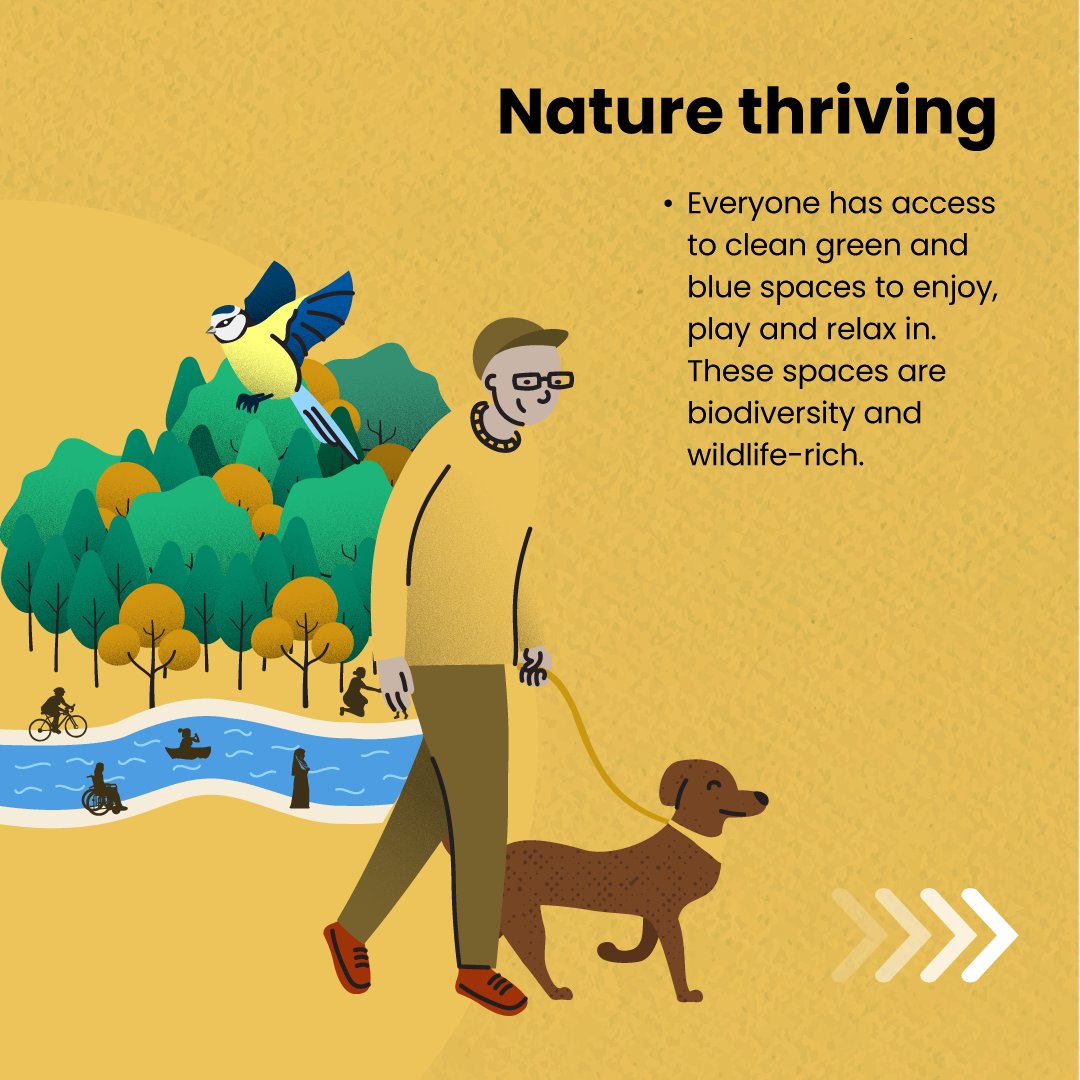 Nature thriving

• Everyone has access to clean green and blue spaces to enjoy, play and relax in. These spaces are biodiversity and wildlife-rich.